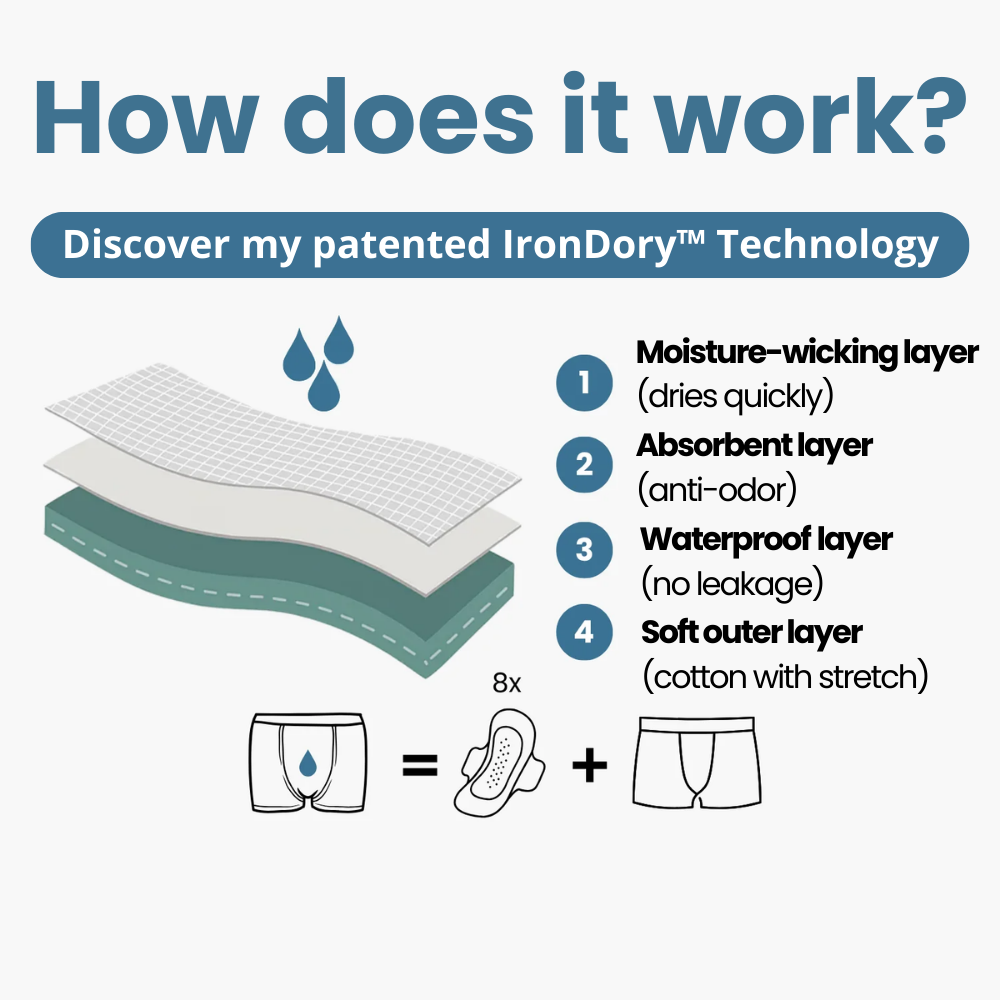 How does it work?

Discover my patented IronDory™ Technology

1 Moisture-wicking layer
(dries quickly)

2 Absorbent layer
(anti-odor)

3 Waterproof layer
(no leakage)

4 Soft outer layer
(cotton with stretch)

8x

= +